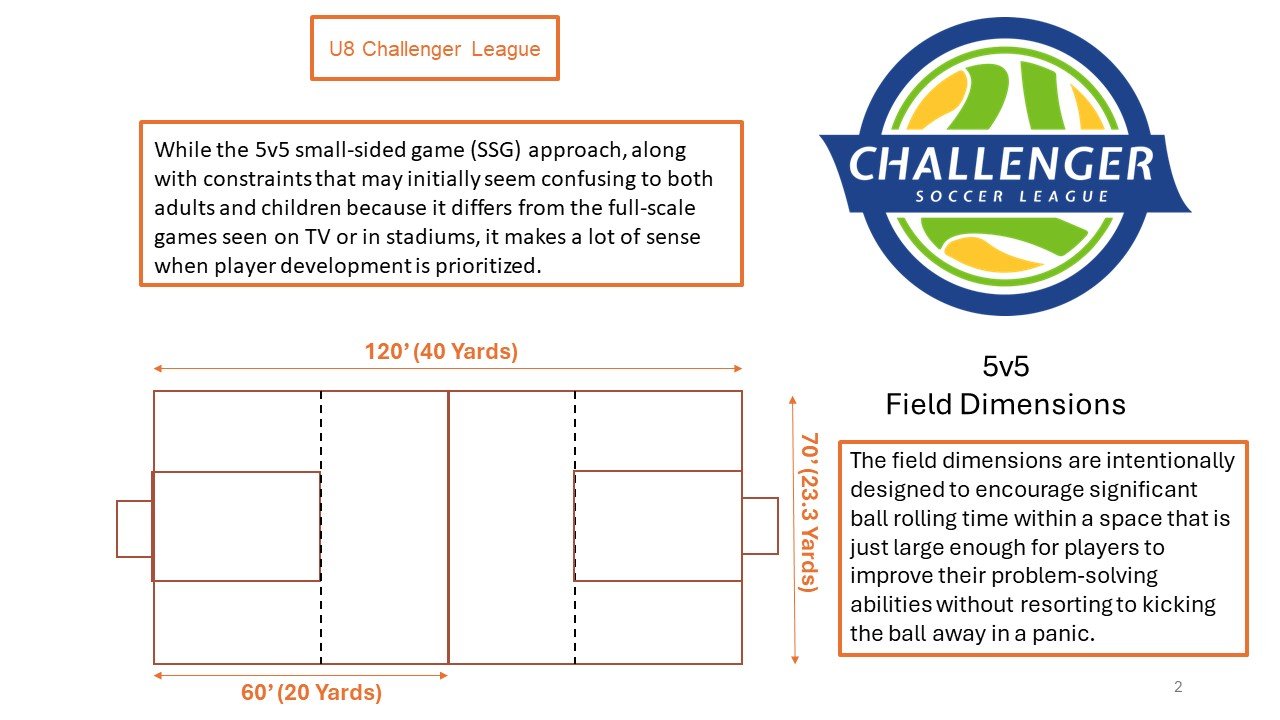 U8 Challenger League

While the 5v5 small-sided game (SSG) approach, along with constraints that may initially seem confusing to both adults and children because it differs from the full-scale games seen on TV or in stadiums, it makes a lot of sense when player development is prioritized.

CHALLENGER
SOCCER LEAGUE

120' (40 Yards)

70' (23.3 Yards)

60' (20 Yards)

5v5
Field Dimensions

The field dimensions are intentionally designed to encourage significant ball rolling time within a space that is just large enough for players to improve their problem-solving abilities without resorting to kicking the ball away in a panic.

2